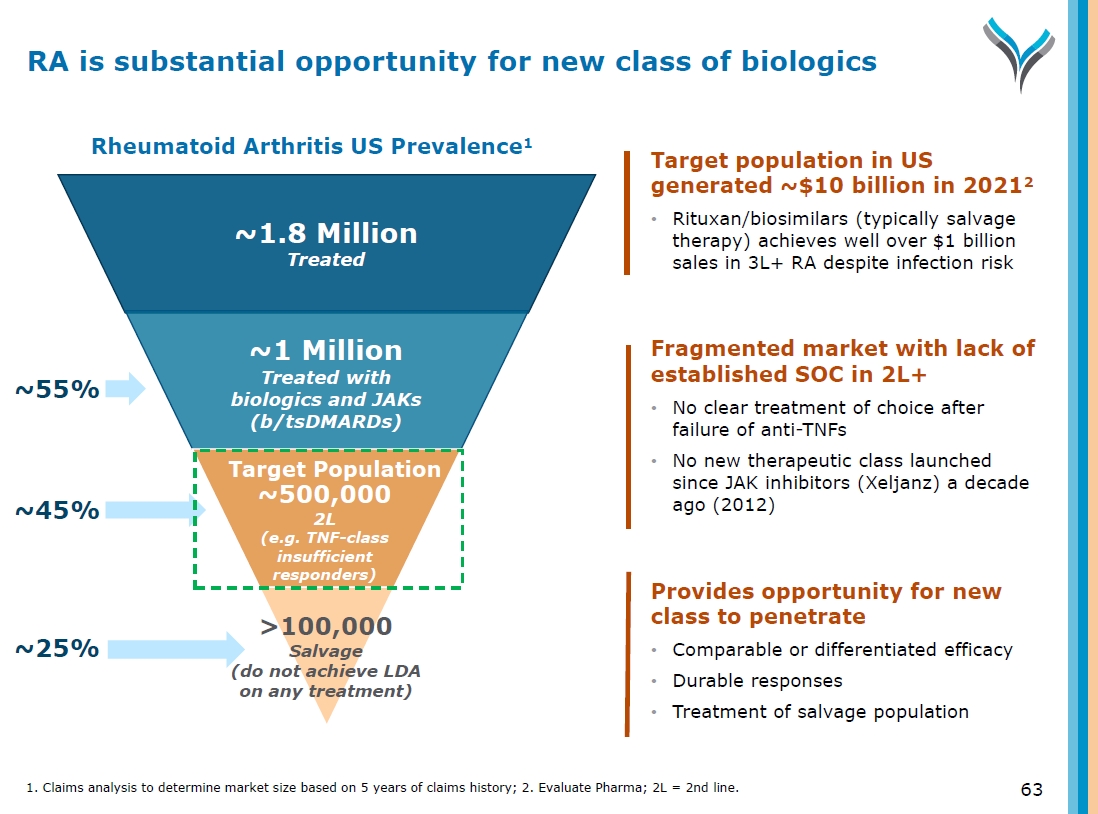 RA is substantial opportunity for new class of biologics

Rheumatoid Arthritis US Prevalence$^1$

~1.8 Million
Treated

~55%

~1 Million
Treated with biologics and JAKs (b/tsDMARDs)

~45%

Target Population
~500,000
2L
(e.g. TNF-class insufficient responders)

~25%

>100,000
Salvage
(do not achieve LDA on any treatment)

Target population in US generated ~$10 billion in 2021$^2$

• Rituxan/biosimilars (typically salvage therapy) achieves well over $1 billion sales in 3L+ RA despite infection risk

Fragmented market with lack of established SOC in 2L+

• No clear treatment of choice after failure of anti-TNFs
• No new therapeutic class launched since JAK inhibitors (Xeljanz) a decade ago (2012)

Provides opportunity for new class to penetrate

• Comparable or differentiated efficacy
• Durable responses
• Treatment of salvage population

1. Claims analysis to determine market size based on 5 years of claims history; 2. Evaluate Pharma; 2L = 2nd line.

63